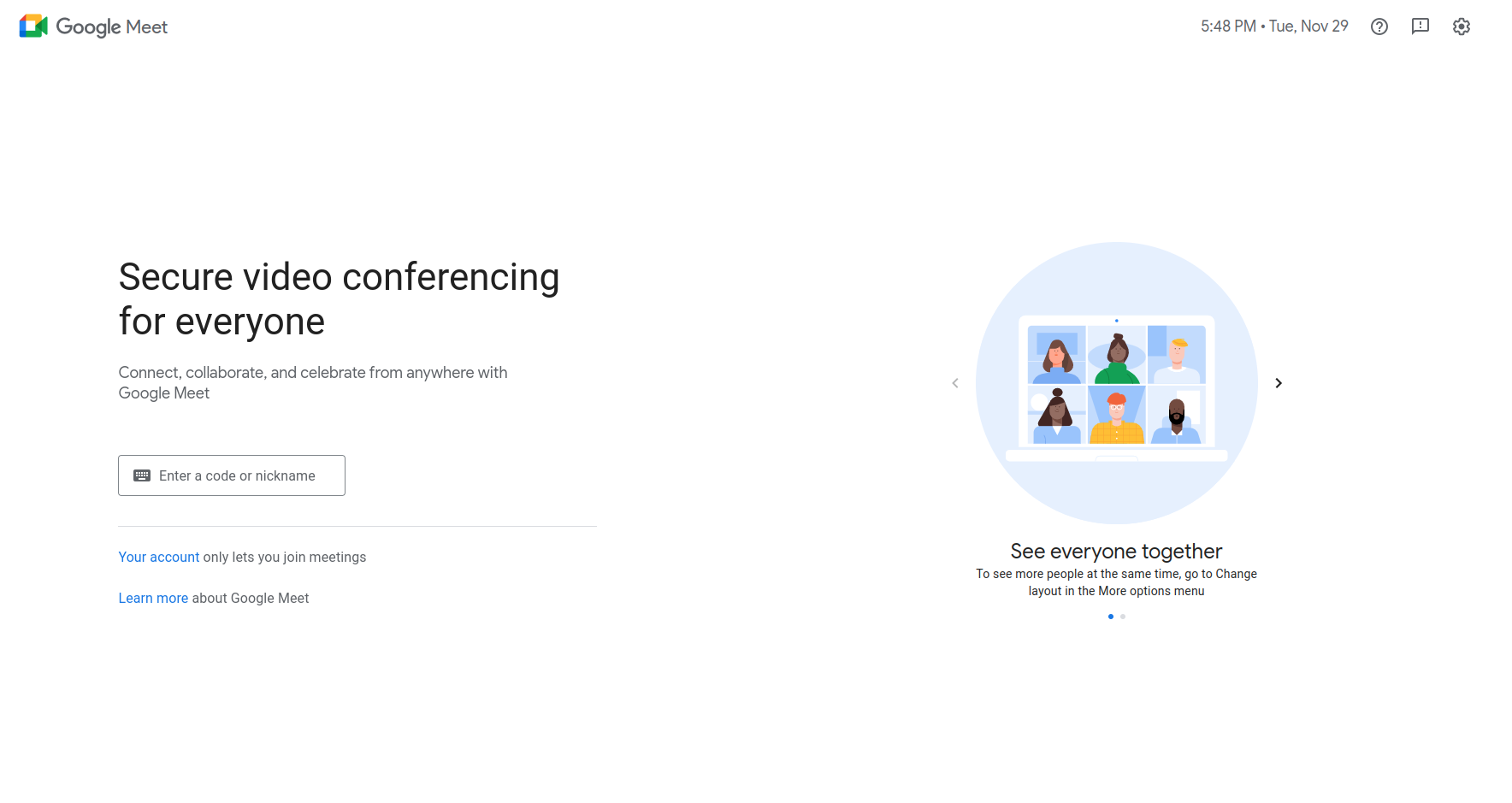 Google Meet

5:48 PM • Tue, Nov 29

Secure video conferencing for everyone

Connect, collaborate, and celebrate from anywhere with Google Meet

Enter a code or nickname

Your account only lets you join meetings

Learn more about Google Meet

See everyone together

To see more people at the same time, go to Change layout in the More options menu